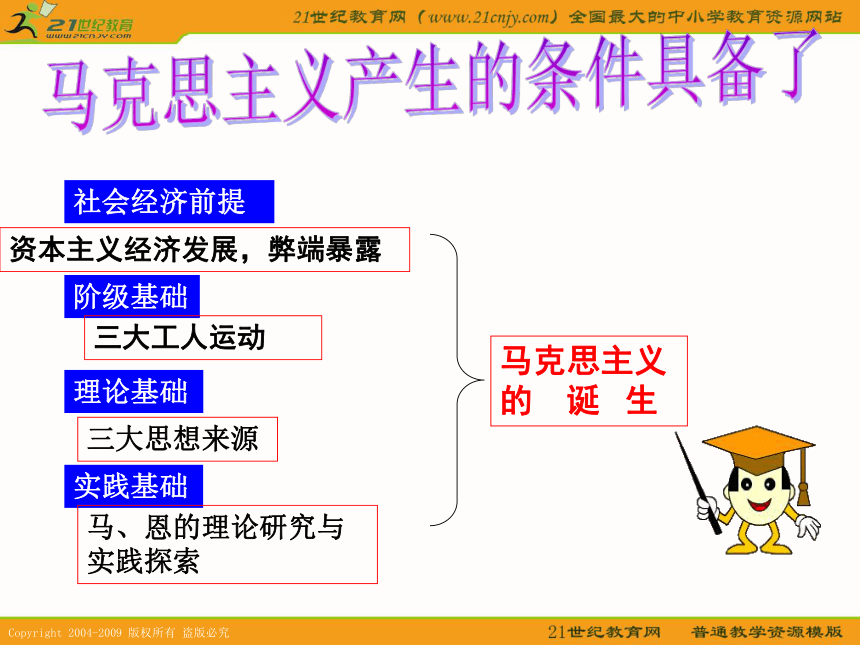 21世纪教育
www.21cnjy.com

21世纪教育网（www.21cnjy.com）全国最大的中小学教育资源网站

马克思主义产生的条件具备了

社会经济前提

资本主义经济发展，弊端暴露

阶级基础

三大工人运动

理论基础

三大思想来源

实践基础

马、恩的理论研究与实践探索

马克思主义的　诞　生

Copyright 2004-2009 版权所有 盗版必究

21世纪教育网　普通教学资源模版